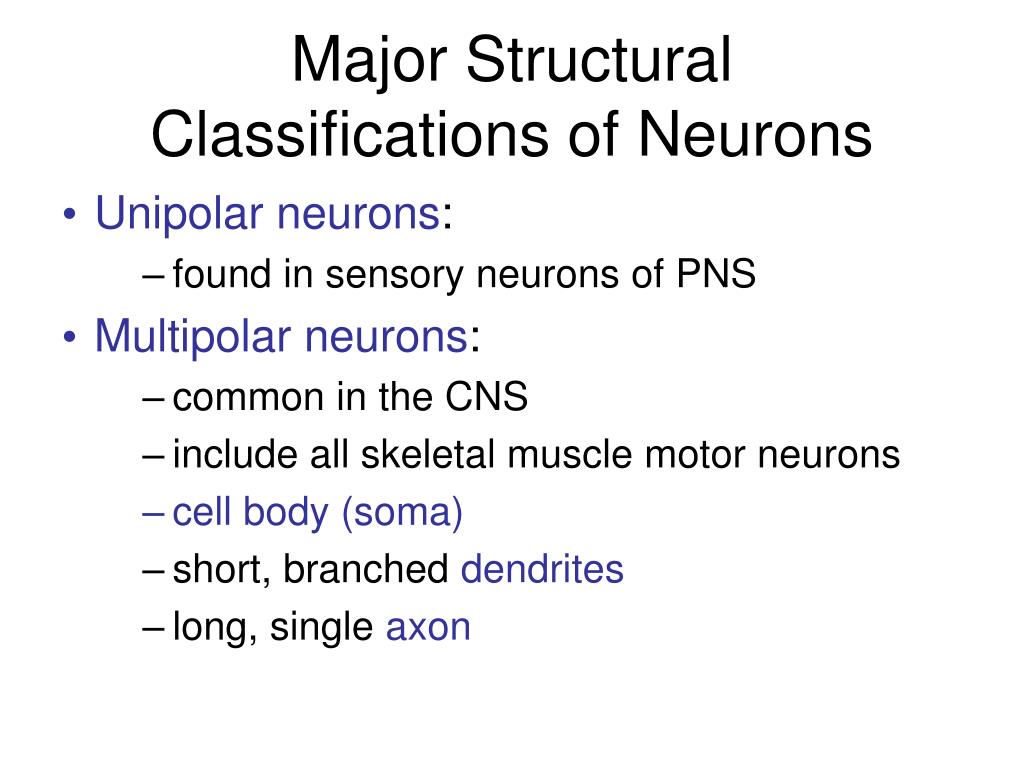 Major Structural Classifications of Neurons

• Unipolar neurons:
– found in sensory neurons of PNS
• Multipolar neurons:
– common in the CNS
– include all skeletal muscle motor neurons
– cell body (soma)
– short, branched dendrites
– long, single axon